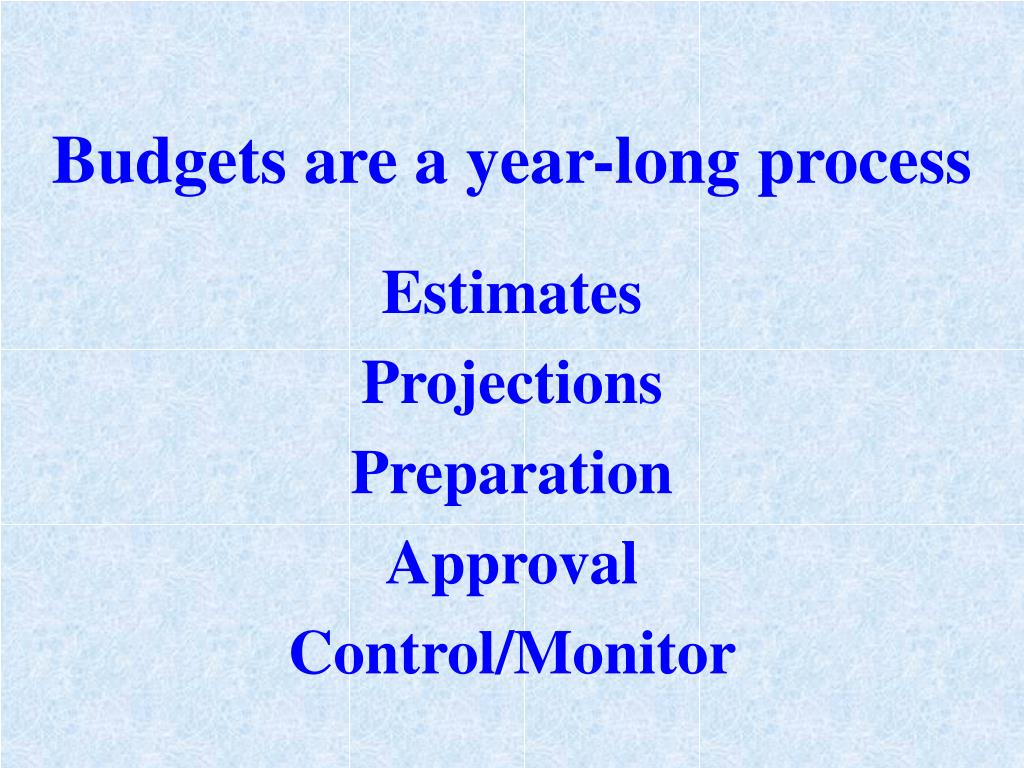 Budgets are a year-long process

Estimates
Projections
Preparation
Approval
Control/Monitor